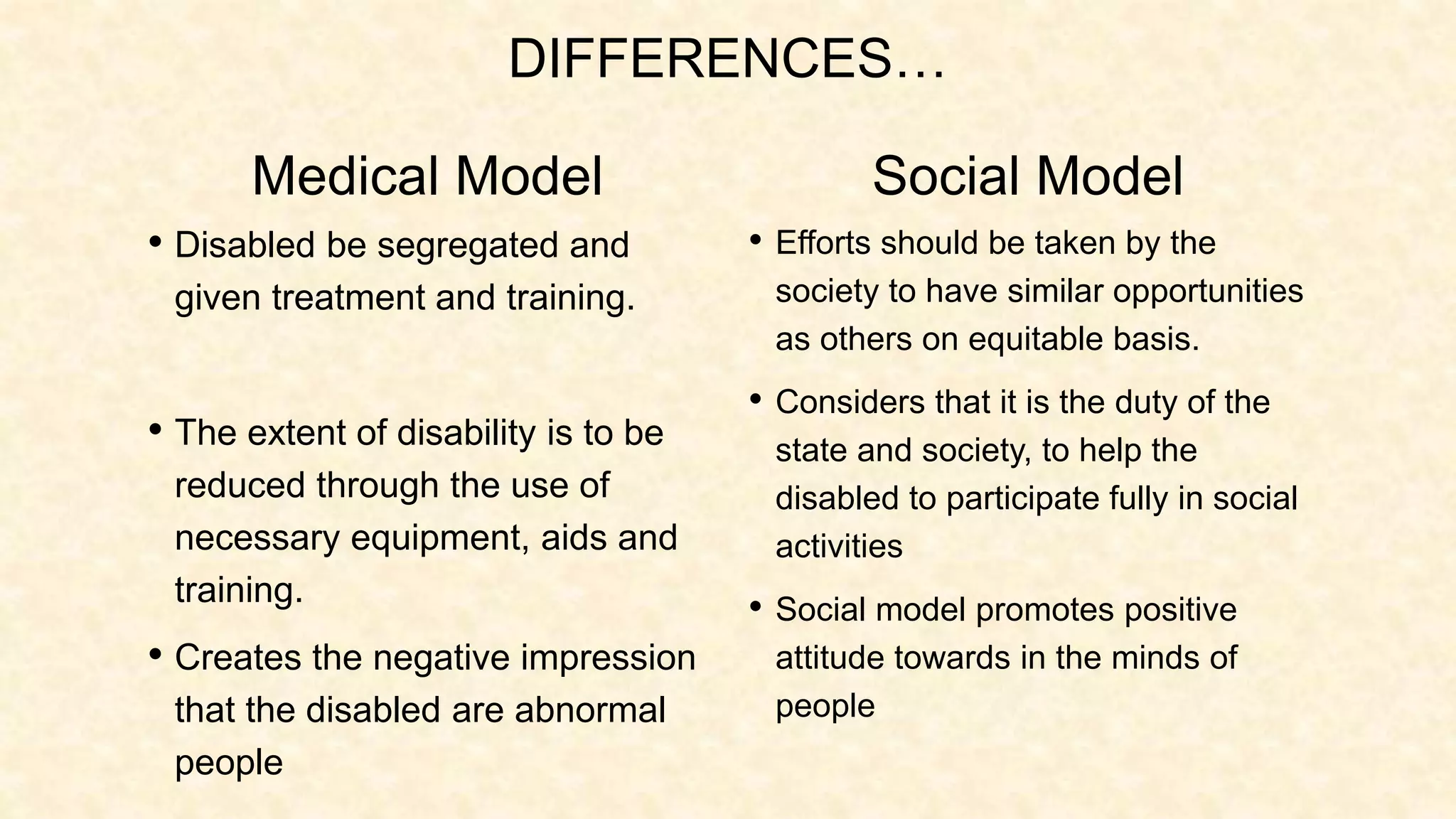 DIFFERENCES…

Medical Model

• Disabled be segregated and given treatment and training.

• The extent of disability is to be reduced through the use of necessary equipment, aids and training.

• Creates the negative impression that the disabled are abnormal people

Social Model

• Efforts should be taken by the society to have similar opportunities as others on equitable basis.

• Considers that it is the duty of the state and society, to help the disabled to participate fully in social activities

• Social model promotes positive attitude towards in the minds of people